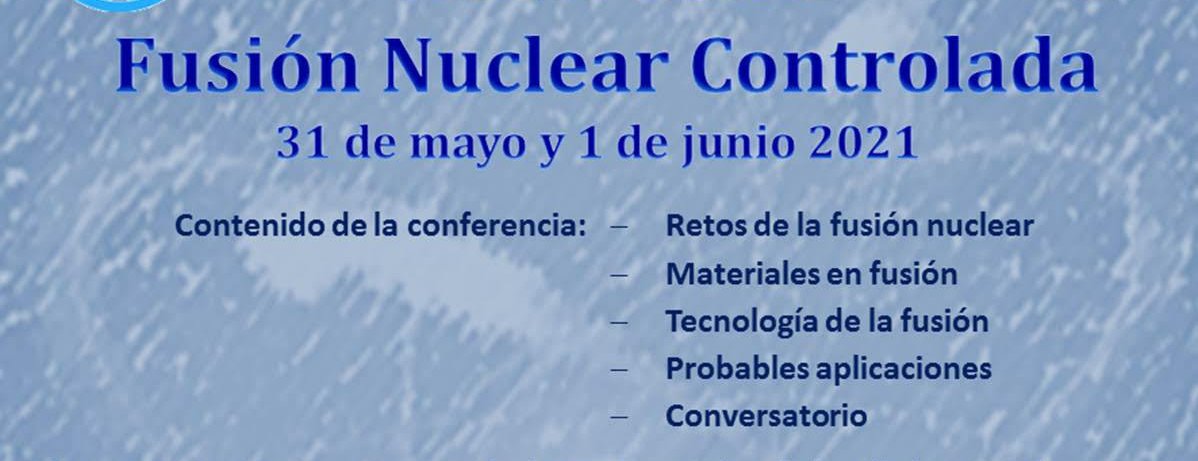 Fusión Nuclear Controlada
31 de mayo y 1 de junio 2021

Contenido de la conferencia:
– Retos de la fusión nuclear
– Materiales en fusión
– Tecnología de la fusión
– Probables aplicaciones
– Conversatorio